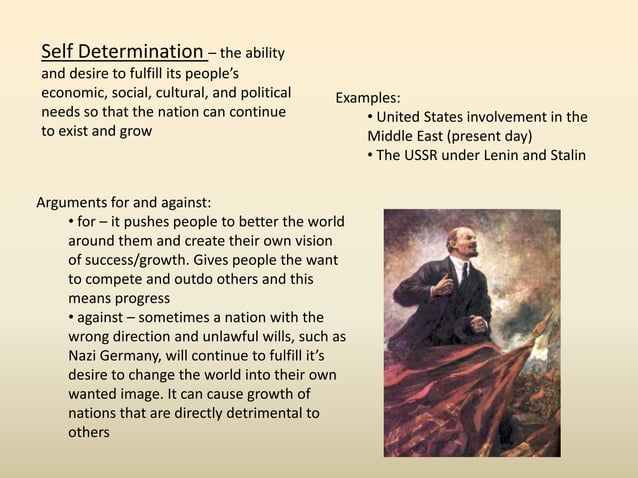 Self Determination – the ability and desire to fulfill its people's economic, social, cultural, and political needs so that the nation can continue to exist and grow

Examples:
• United States involvement in the Middle East (present day)
• The USSR under Lenin and Stalin

Arguments for and against:
• for – it pushes people to better the world around them and create their own vision of success/growth. Gives people the want to compete and outdo others and this means progress
• against – sometimes a nation with the wrong direction and unlawful wills, such as Nazi Germany, will continue to fulfill it's desire to change the world into their own wanted image. It can cause growth of nations that are directly detrimental to others